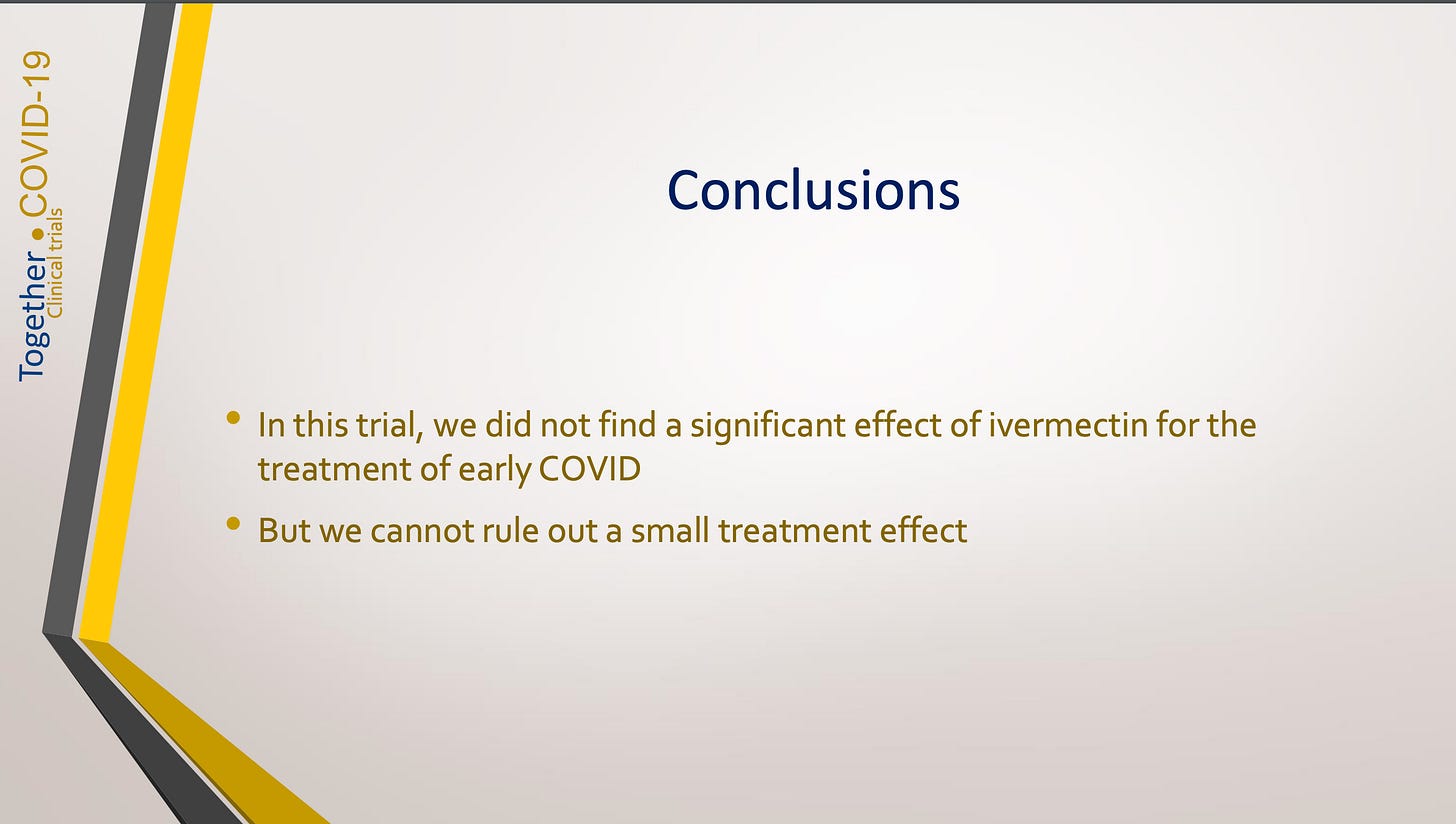 Together • COVID-19
Clinical trials

Conclusions

• In this trial, we did not find a significant effect of ivermectin for the treatment of early COVID
• But we cannot rule out a small treatment effect